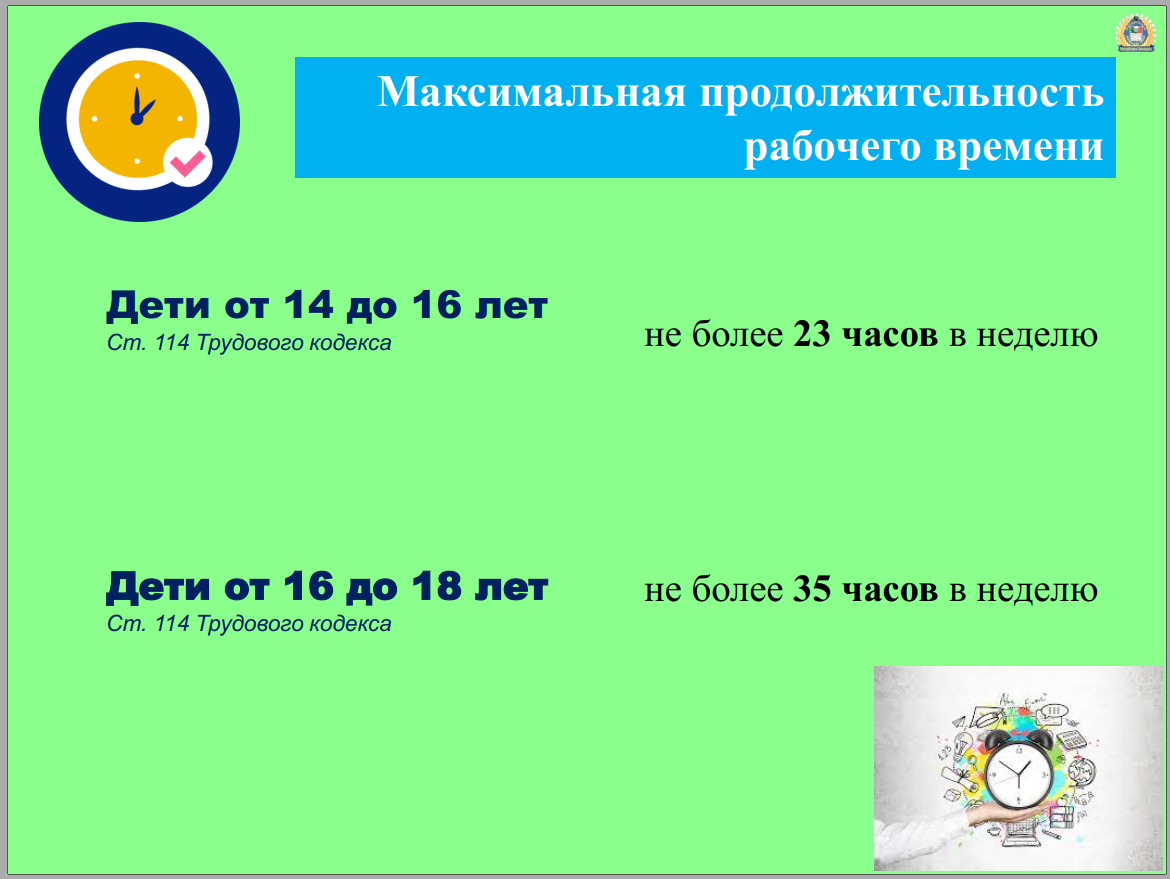 Максимальная продолжительность рабочего времени

Дети от 14 до 16 лет
Ст. 114 Трудового кодекса

не более 23 часов в неделю

Дети от 16 до 18 лет
Ст. 114 Трудового кодекса

не более 35 часов в неделю